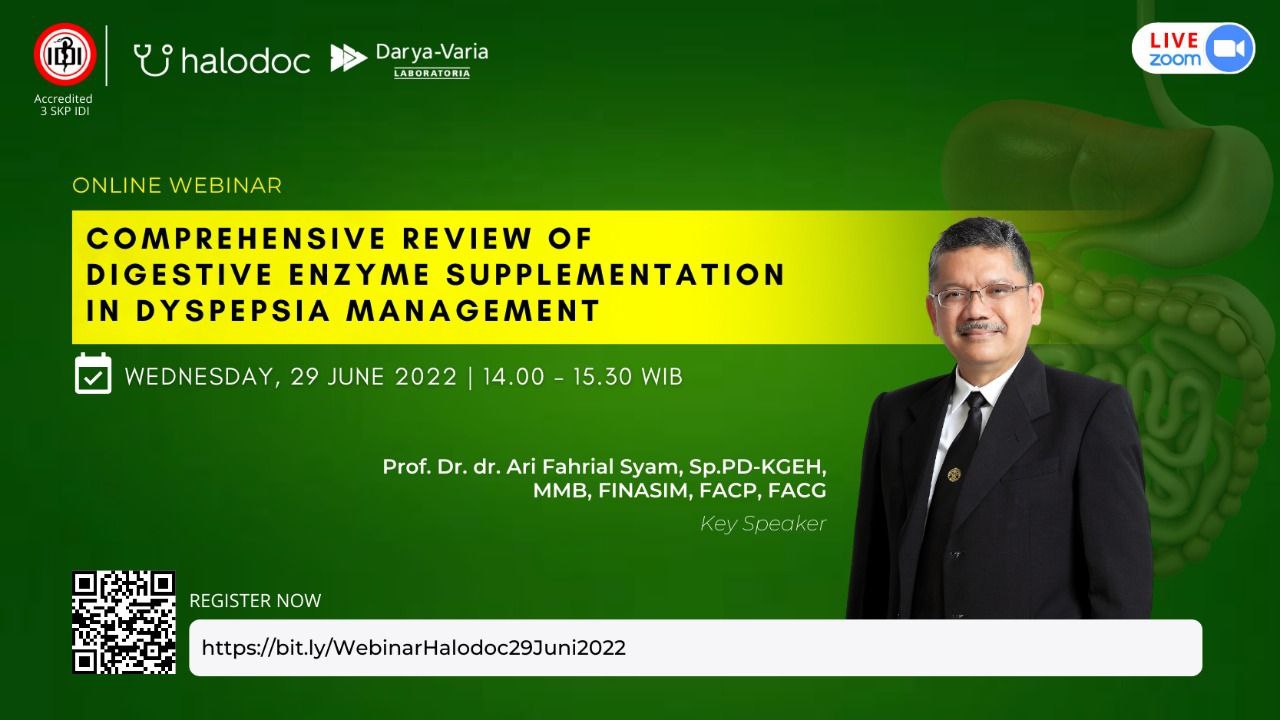 IDI
Accredited
3 SKP IDI

halodoc

Darya-Varia
LABORATORIA

LIVE
zoom

ONLINE WEBINAR

COMPREHENSIVE REVIEW OF DIGESTIVE ENZYME SUPPLEMENTATION IN DYSPEPSIA MANAGEMENT

WEDNESDAY, 29 JUNE 2022 | 14.00 - 15.30 WIB

Prof. Dr. dr. Ari Fahrial Syam, Sp.PD-KGEH, MMB, FINASIM, FACP, FACG
Key Speaker

REGISTER NOW
https://bit.ly/WebinarHalodoc29Juni2022